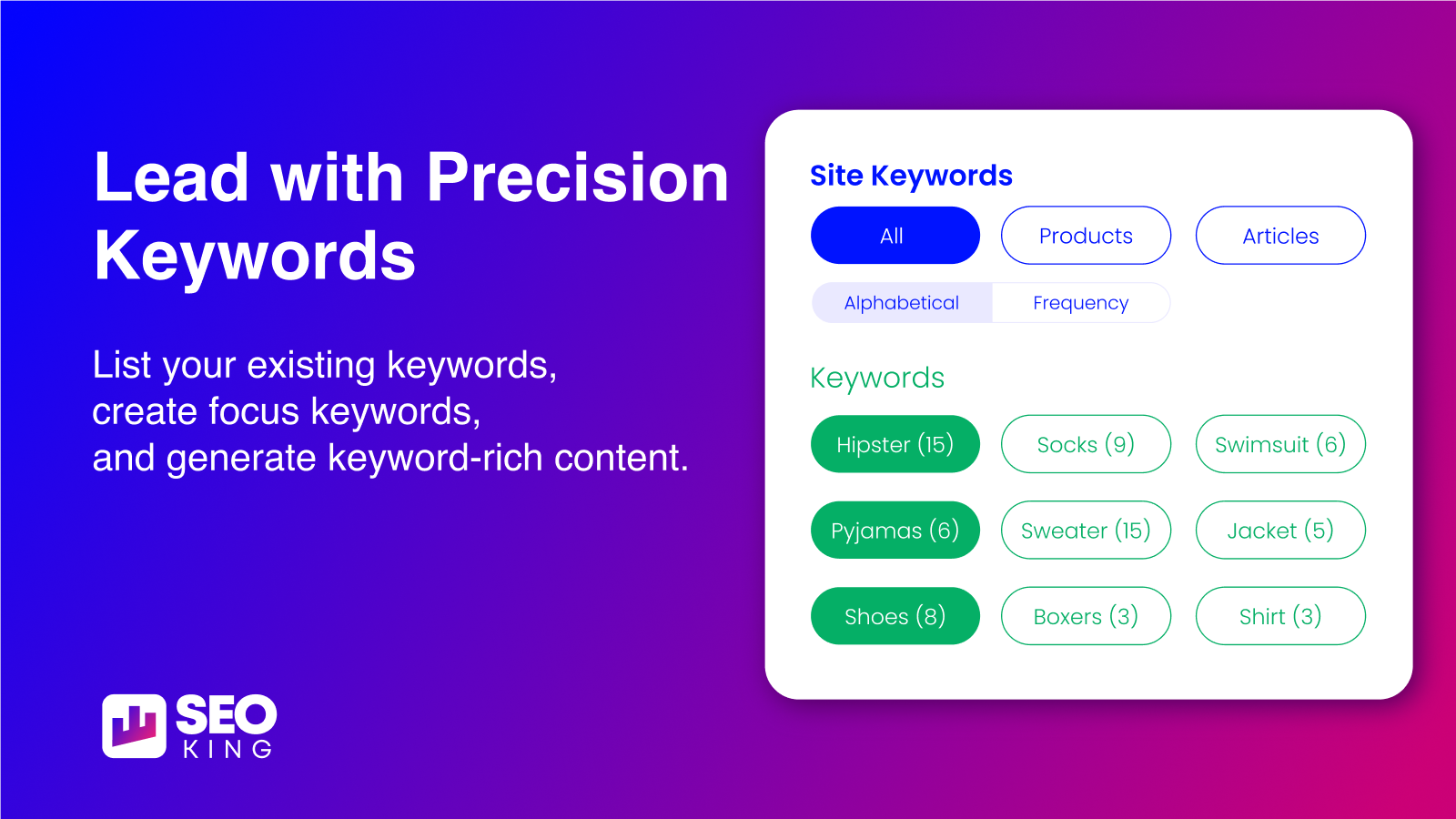 Lead with Precision Keywords

List your existing keywords,
create focus keywords,
and generate keyword-rich content.

SEO
KING

Site Keywords

All
Products
Articles

Alphabetical
Frequency

Keywords

Hipster (15)
Socks (9)
Swimsuit (6)
Pyjamas (6)
Sweater (15)
Jacket (5)
Shoes (8)
Boxers (3)
Shirt (3)